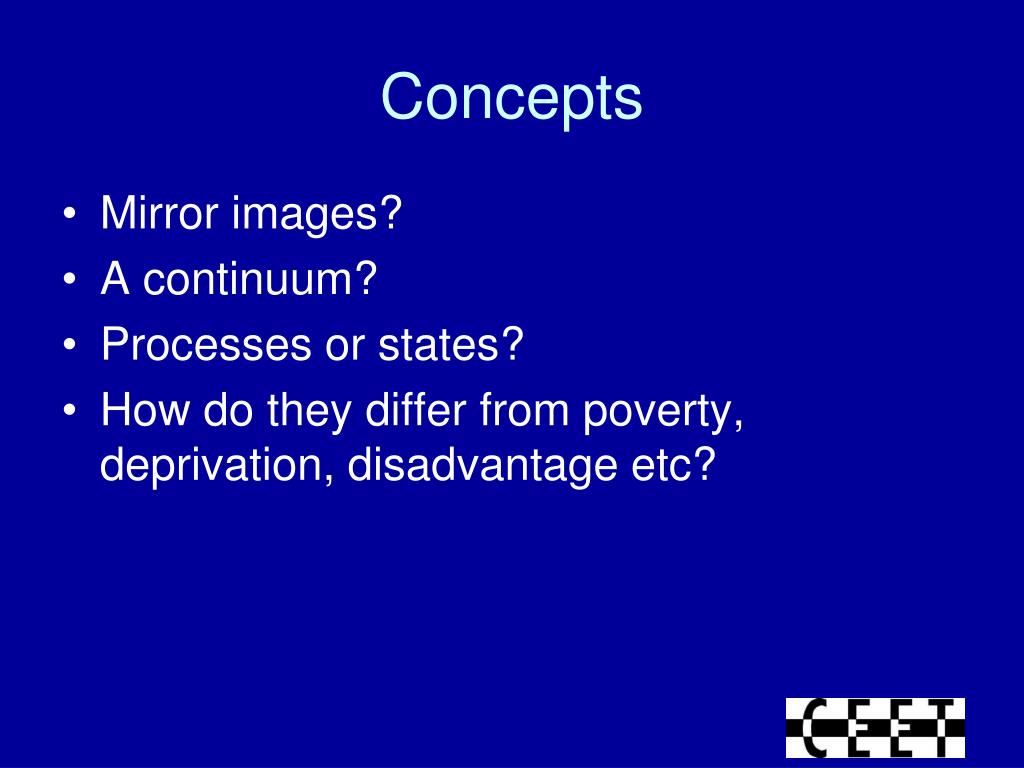 Concepts

• Mirror images?
• A continuum?
• Processes or states?
• How do they differ from poverty, deprivation, disadvantage etc?

CEET